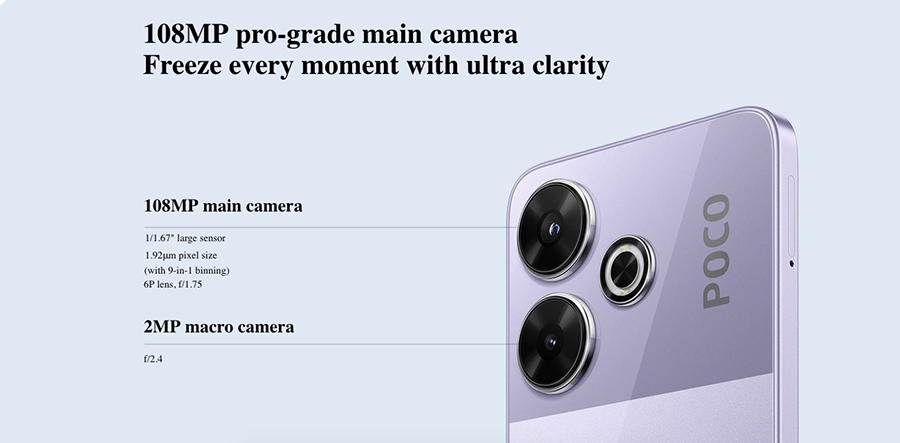 108MP pro-grade main camera
Freeze every moment with ultra clarity

108MP main camera

1/1.67" large sensor
1.92μm pixel size
(with 9-in-1 binning)
6P lens, f/1.75

2MP macro camera

f/2.4

POCO